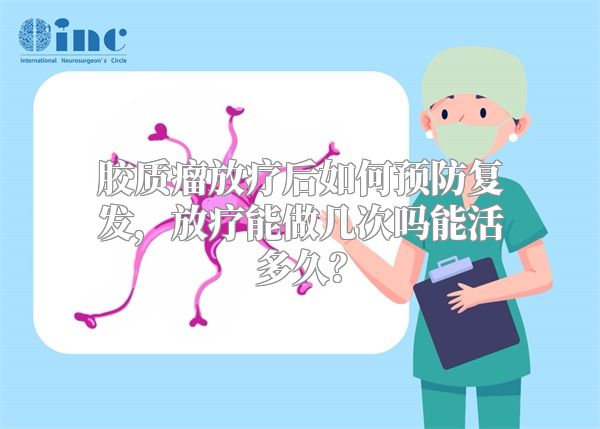 inc
International Neurosurgeon's Circle

胶质瘤放疗后如何预防复发，放疗能做几次吗能活多久？